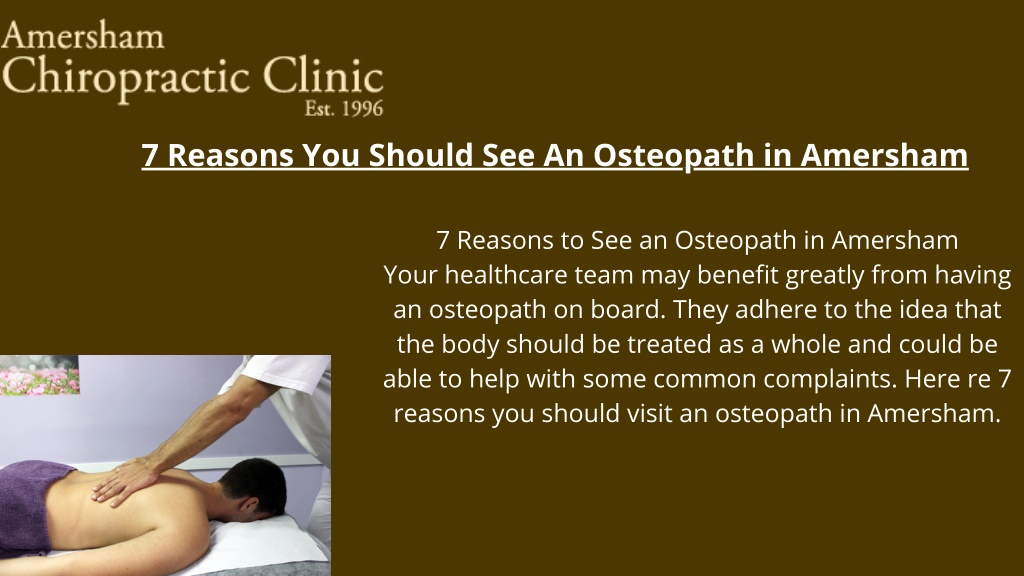 Amersham
Chiropractic Clinic
Est. 1996

7 Reasons You Should See An Osteopath in Amersham

7 Reasons to See an Osteopath in Amersham
Your healthcare team may benefit greatly from having an osteopath on board. They adhere to the idea that the body should be treated as a whole and could be able to help with some common complaints. Here re 7 reasons you should visit an osteopath in Amersham.